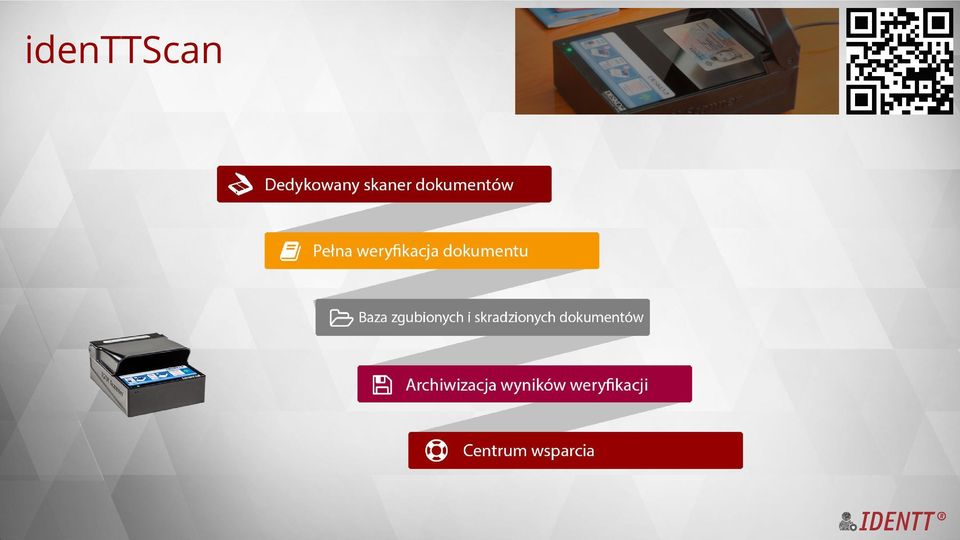 idenTTScan

Dedykowany skaner dokumentów

Pełna weryfikacja dokumentu

Baza zgubionych i skradzionych dokumentów

Archiwizacja wyników weryfikacji

Centrum wsparcia

IDENTT®